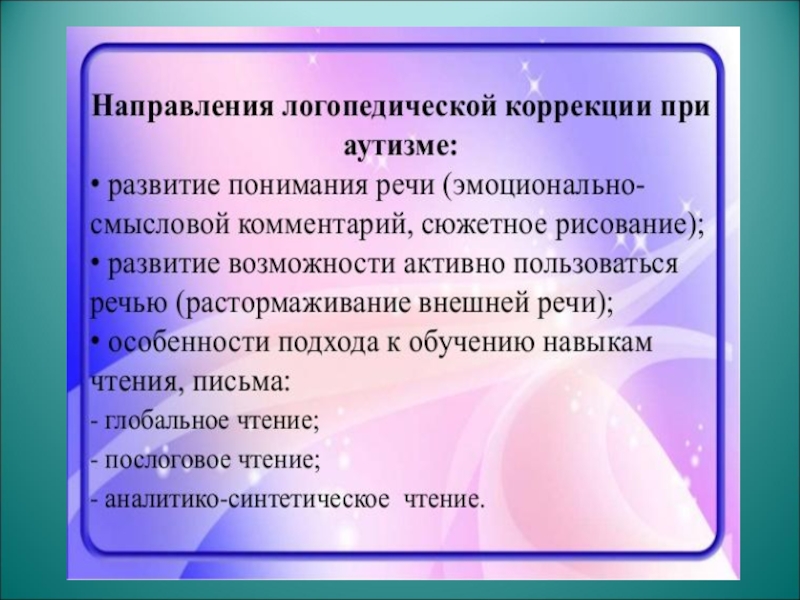 Направления логопедической коррекции при аутизме:

• развитие понимания речи (эмоционально-смысловой комментарий, сюжетное рисование);

• развитие возможности активно пользоваться речью (растормаживание внешней речи);

• особенности подхода к обучению навыкам чтения, письма:

- глобальное чтение;

- послоговое чтение;

- аналитико-синтетическое чтение.